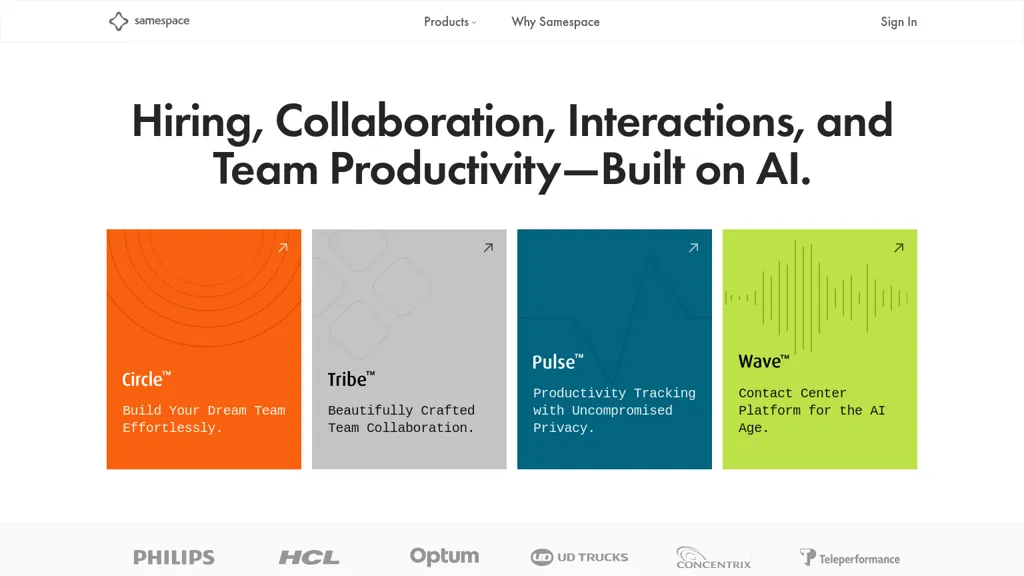 samespace

Products

Why Samespace

Sign In

Hiring, Collaboration, Interactions, and Team Productivity—Built on AI.

Circle™

Build Your Dream Team Effortlessly.

Tribe™

Beautifully Crafted Team Collaboration.

Pulse™

Productivity Tracking with Uncompromised Privacy.

Wave™

Contact Center Platform for the AI Age.

PHILIPS

HCL

Optum

UD TRUCKS

CONCENTRIX

Teleperformance